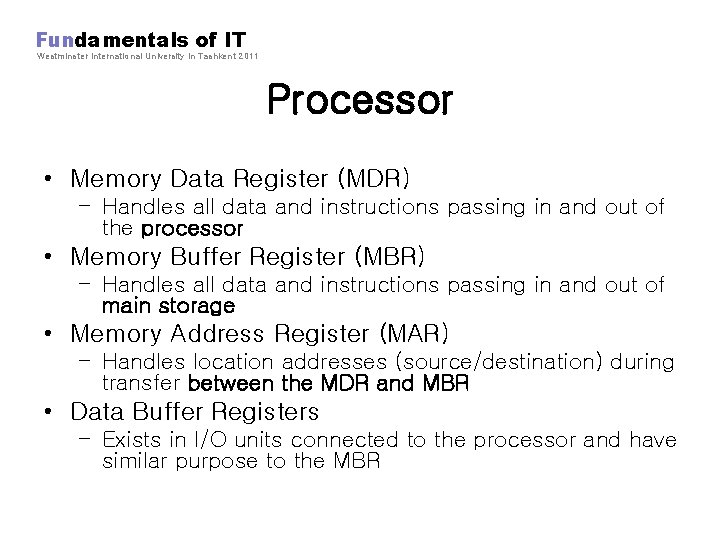 Fundamentals of IT
Westminster International University in Tashkent 2011

Processor

• Memory Data Register (MDR)
  – Handles all data and instructions passing in and out of the processor
• Memory Buffer Register (MBR)
  – Handles all data and instructions passing in and out of main storage
• Memory Address Register (MAR)
  – Handles location addresses (source/destination) during transfer between the MDR and MBR
• Data Buffer Registers
  – Exists in I/O units connected to the processor and have similar purpose to the MBR